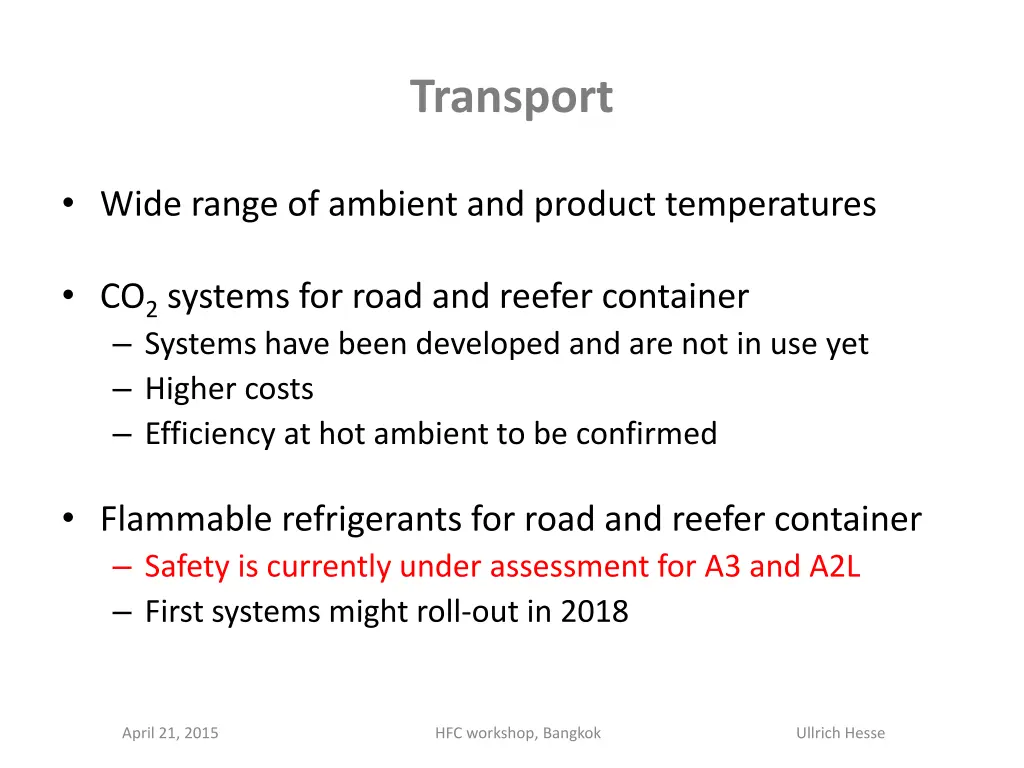 Transport

• Wide range of ambient and product temperatures

• $CO_2$ systems for road and reefer container
– Systems have been developed and are not in use yet
– Higher costs
– Efficiency at hot ambient to be confirmed

• Flammable refrigerants for road and reefer container
– Safety is currently under assessment for A3 and A2L
– First systems might roll-out in 2018

April 21, 2015

HFC workshop, Bangkok

Ullrich Hesse